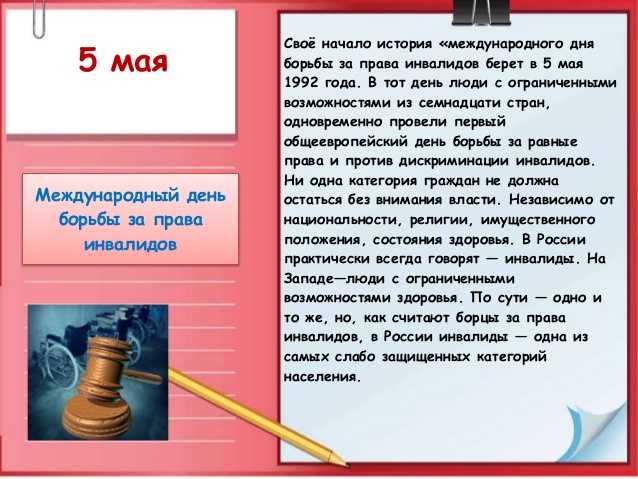 5 мая

Международный день борьбы за права инвалидов

Своё начало история «международного дня борьбы за права инвалидов берет в 5 мая 1992 года. В тот день люди с ограниченными возможностями из семнадцати стран, одновременно провели первый общеевропейский день борьбы за равные права и против дискриминации инвалидов. Ни одна категория граждан не должна остаться без внимания власти. Независимо от национальности, религии, имущественного положения, состояния здоровья. В России практически всегда говорят — инвалиды. На Западе—люди с ограниченными возможностями здоровья. По сути — одно и то же, но, как считают борцы за права инвалидов, в России инвалиды — одна из самых слабо защищенных категорий населения.